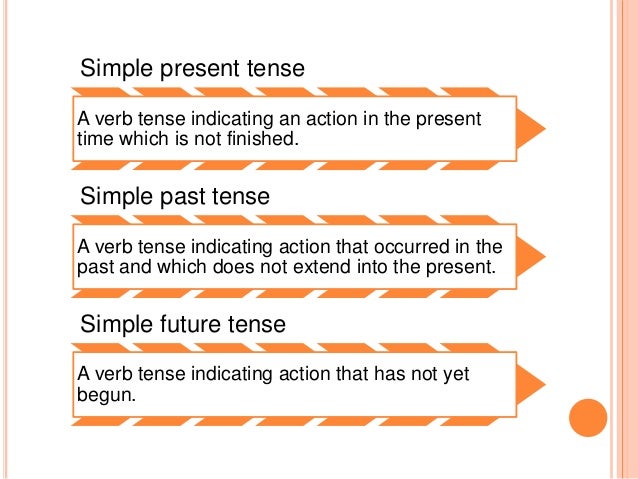 Simple present tense

A verb tense indicating an action in the present time which is not finished.

Simple past tense

A verb tense indicating action that occurred in the past and which does not extend into the present.

Simple future tense

A verb tense indicating action that has not yet begun.